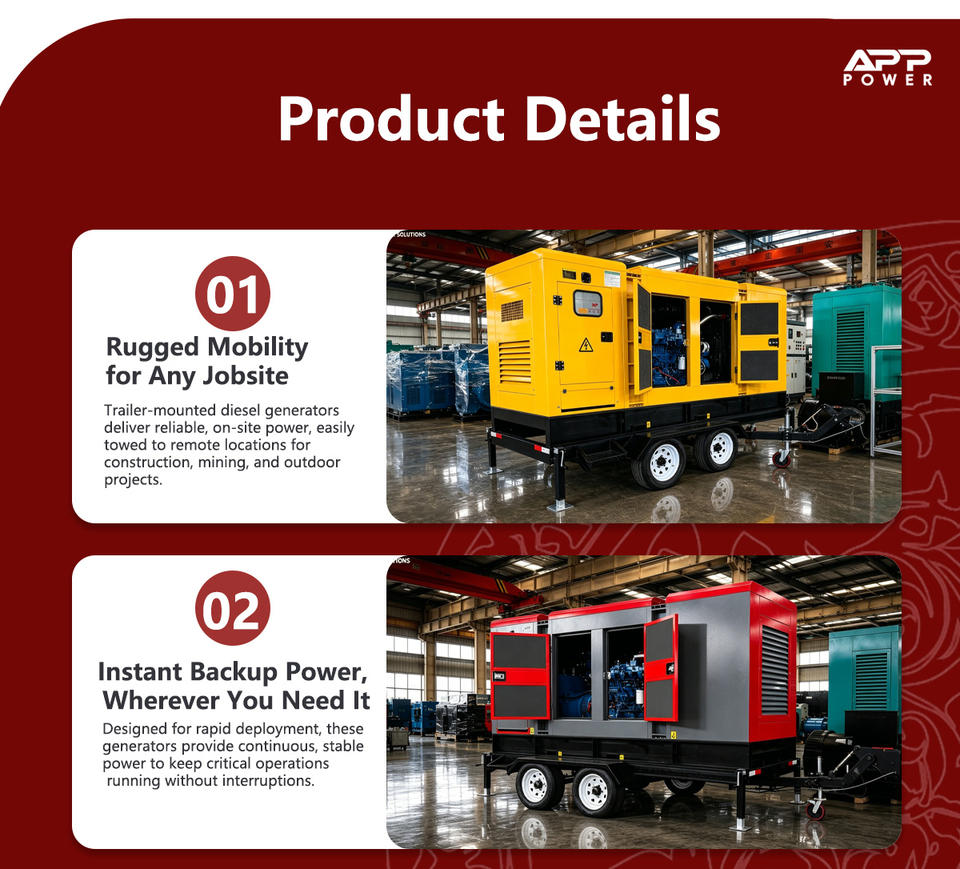 APP
POWER

Product Details

01

Rugged Mobility for Any Jobsite

Trailer-mounted diesel generators deliver reliable, on-site power, easily towed to remote locations for construction, mining, and outdoor projects.

02

Instant Backup Power, Wherever You Need It

Designed for rapid deployment, these generators provide continuous, stable power to keep critical operations running without interruptions.